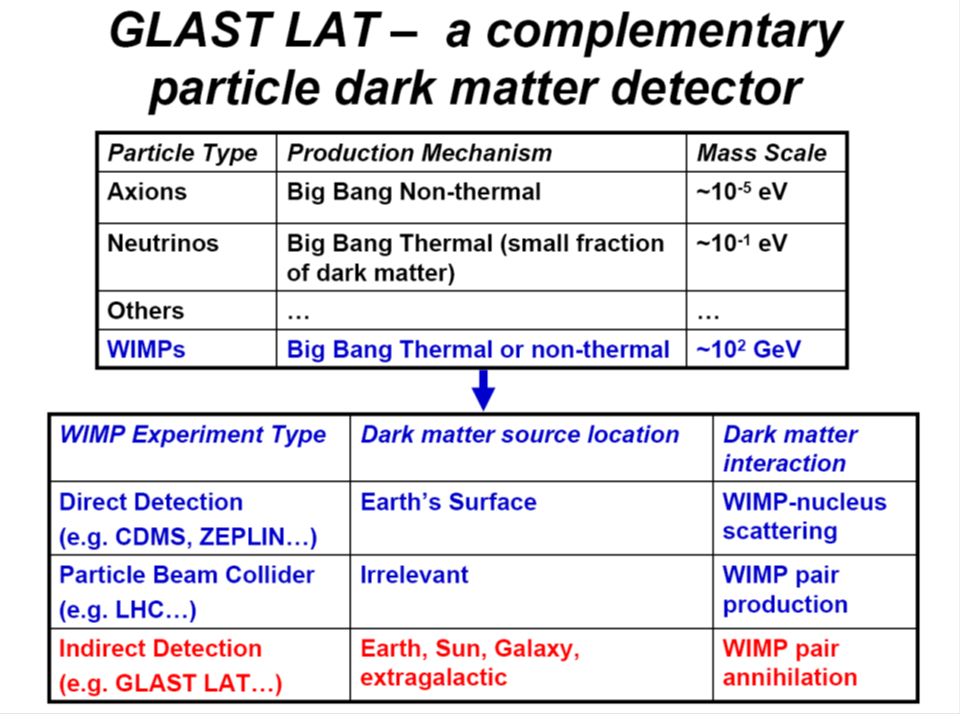 GLAST LAT – a complementary particle dark matter detector

| Particle Type | Production Mechanism | Mass Scale |
|---|---|---|
| Axions | Big Bang Non-thermal | ~$10^{-5}$ eV |
| Neutrinos | Big Bang Thermal (small fraction of dark matter) | ~$10^{-1}$ eV |
| Others | … | … |
| WIMPs | Big Bang Thermal or non-thermal | ~$10^{2}$ GeV |

| WIMP Experiment Type | Dark matter source location | Dark matter interaction |
|---|---|---|
| Direct Detection (e.g. CDMS, ZEPLIN…) | Earth's Surface | WIMP-nucleus scattering |
| Particle Beam Collider (e.g. LHC…) | Irrelevant | WIMP pair production |
| Indirect Detection (e.g. GLAST LAT…) | Earth, Sun, Galaxy, extragalactic | WIMP pair annihilation |